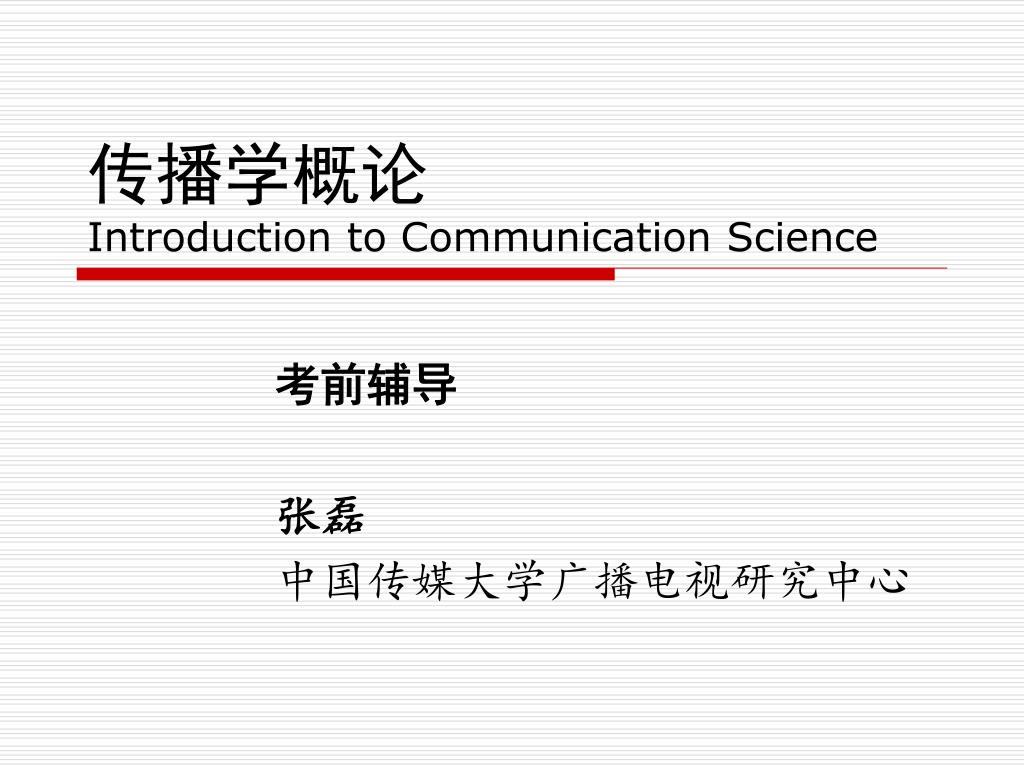 传播学概论
Introduction to Communication Science

考前辅导

张磊
中国传媒大学广播电视研究中心